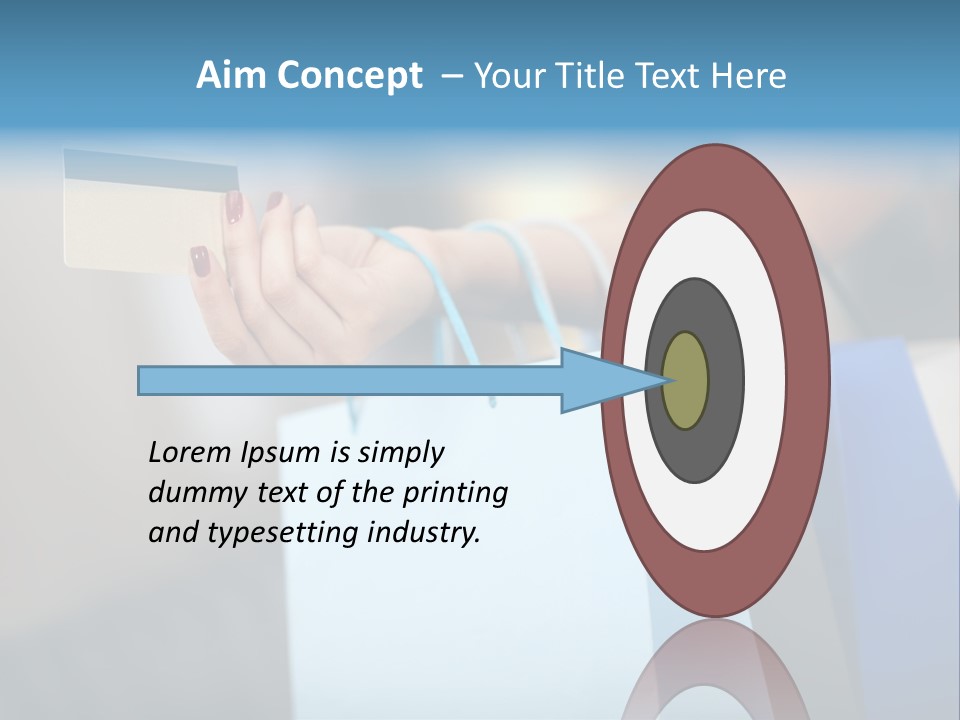 Aim Concept – Your Title Text Here

Lorem Ipsum is simply dummy text of the printing and typesetting industry.